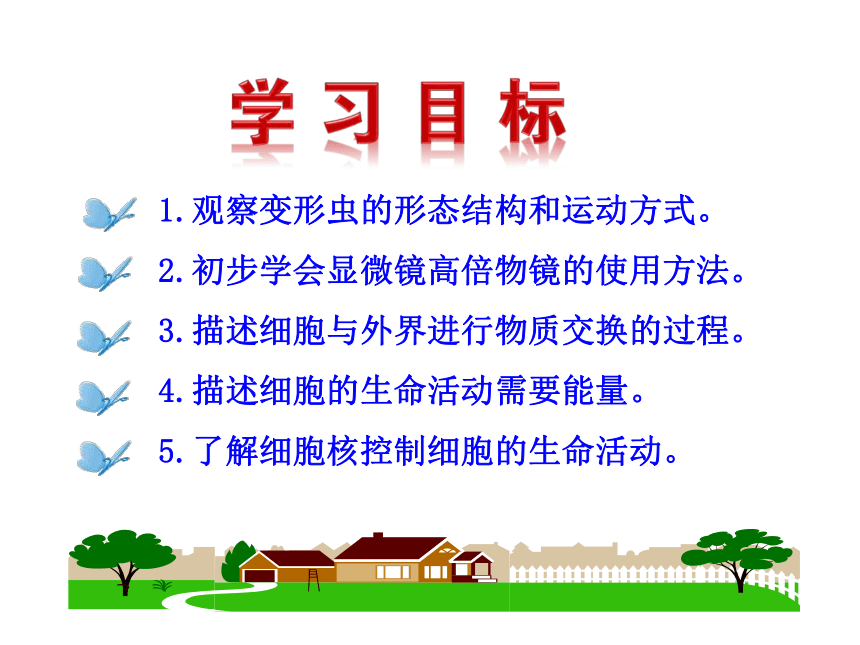 学习目标

1.观察变形虫的形态结构和运动方式。

2.初步学会显微镜高倍物镜的使用方法。

3.描述细胞与外界进行物质交换的过程。

4.描述细胞的生命活动需要能量。

5.了解细胞核控制细胞的生命活动。